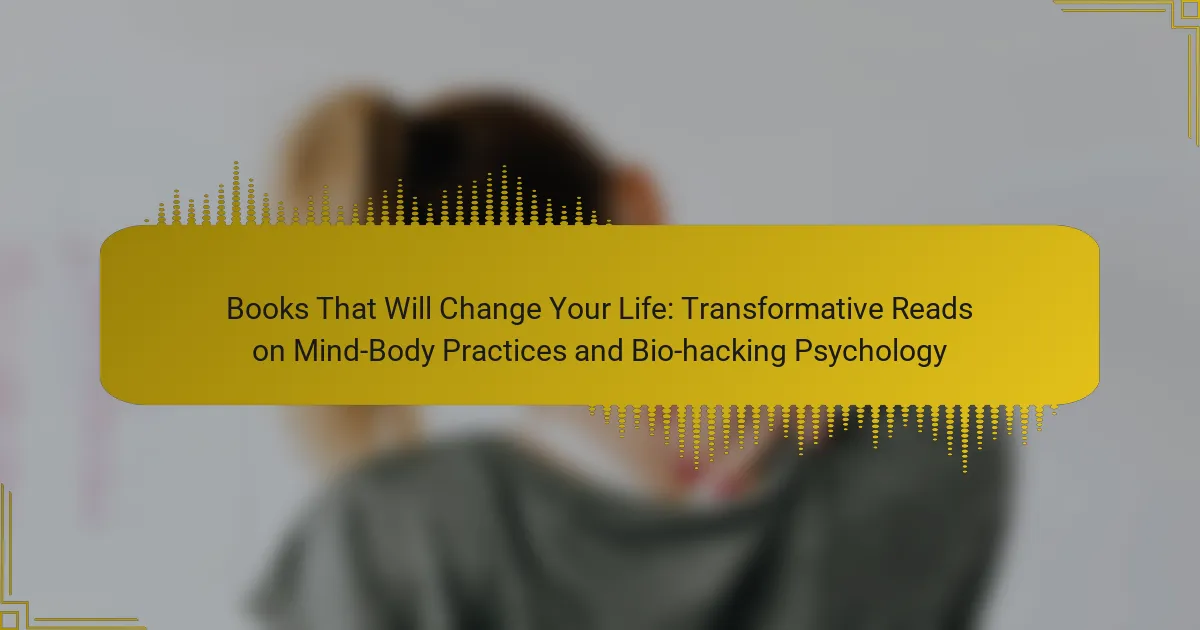 Books That Will Change Your Life: Transformative Reads on Mind-Body Practices and Bio-hacking Psychology